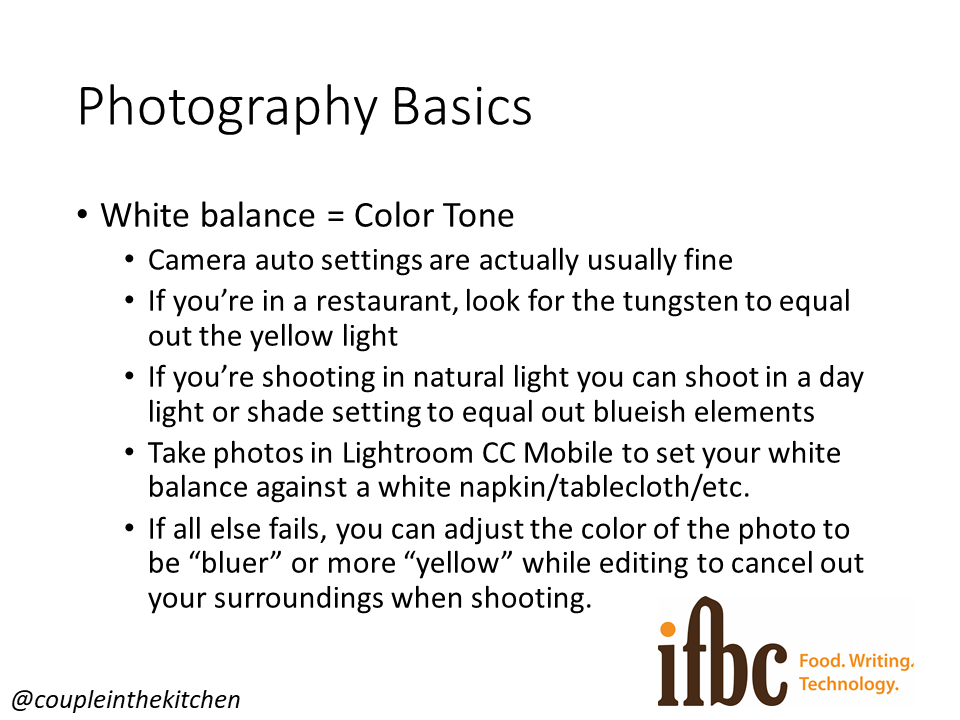 Photography Basics

• White balance = Color Tone
  • Camera auto settings are actually usually fine
  • If you’re in a restaurant, look for the tungsten to equal out the yellow light
  • If you’re shooting in natural light you can shoot in a day light or shade setting to equal out blueish elements
  • Take photos in Lightroom CC Mobile to set your white balance against a white napkin/tablecloth/etc.
  • If all else fails, you can adjust the color of the photo to be “bluer” or more “yellow” while editing to cancel out your surroundings when shooting.

ifbc Food. Writing. Technology.

@coupleinthekitchen